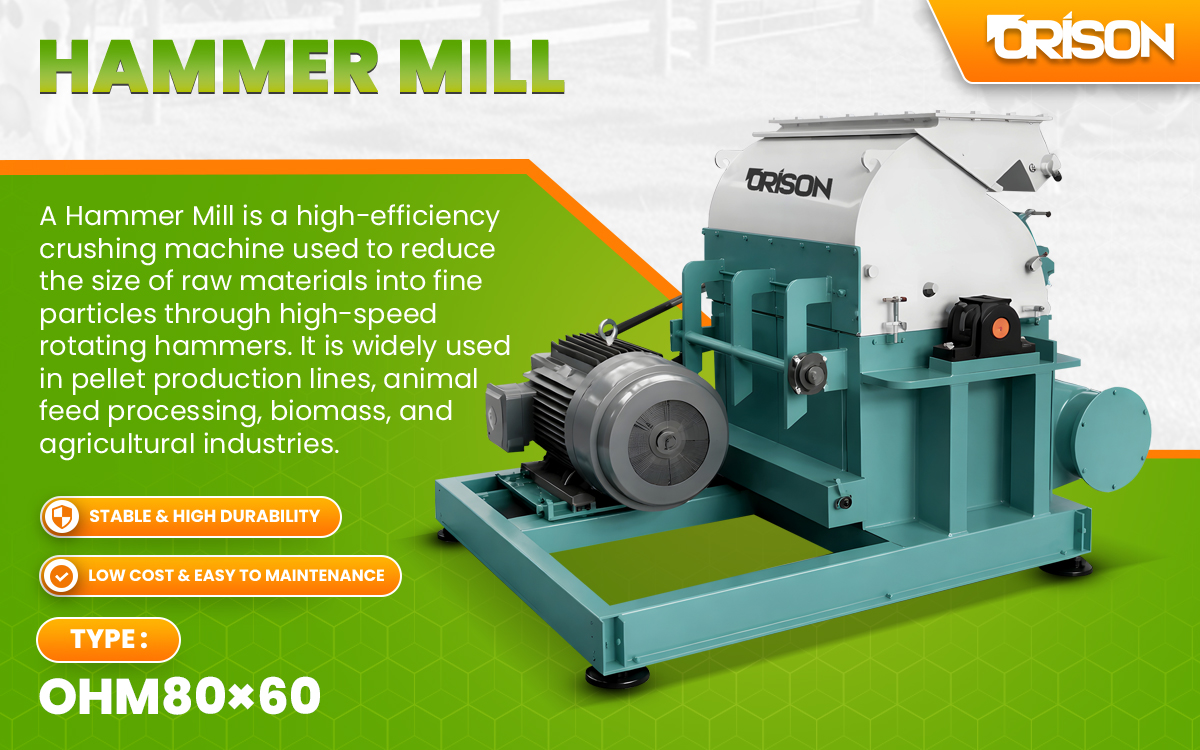 HAMMER MILL

ORISON

ORISON

A Hammer Mill is a high-efficiency crushing machine used to reduce the size of raw materials into fine particles through high-speed rotating hammers. It is widely used in pellet production lines, animal feed processing, biomass, and agricultural industries.

STABLE & HIGH DURABILITY

LOW COST & EASY TO MAINTENANCE

TYPE :

OHM80×60